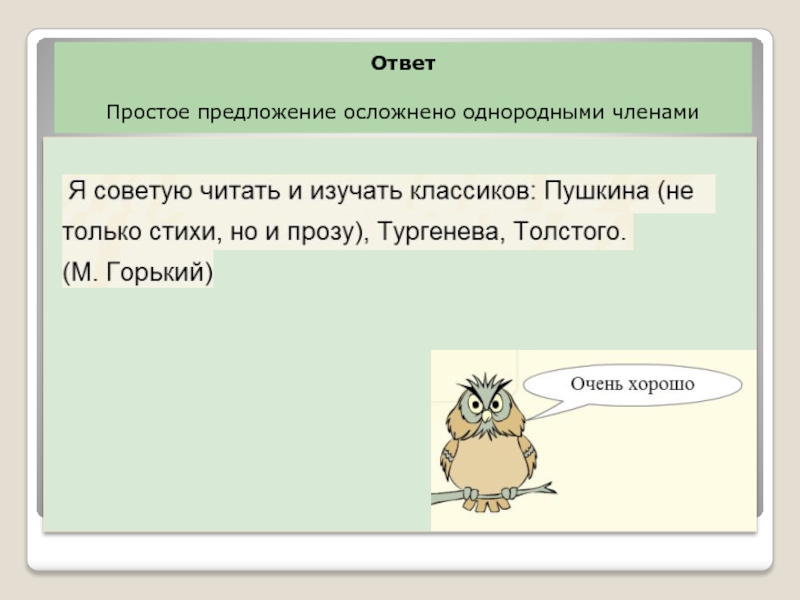 Ответ

Простое предложение осложнено однородными членами

Я советую читать и изучать классиков: Пушкина (не только стихи, но и прозу), Тургенева, Толстого. (М. Горький)

Очень хорошо